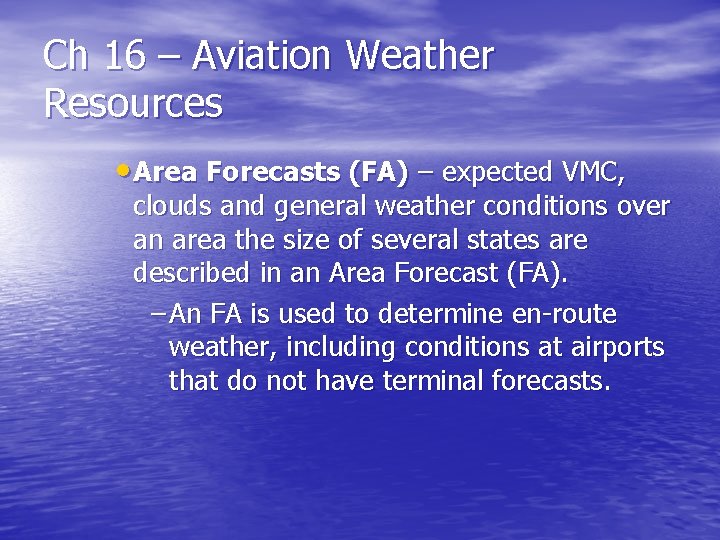 Ch 16 – Aviation Weather Resources

• Area Forecasts (FA) – expected VMC, clouds and general weather conditions over an area the size of several states are described in an Area Forecast (FA).

– An FA is used to determine en-route weather, including conditions at airports that do not have terminal forecasts.